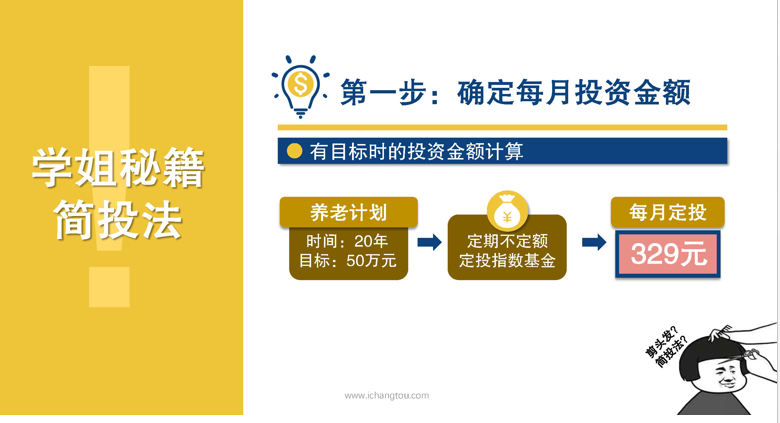 学姐秘籍
简投法

$ 第一步：确定每月投资金额

有目标时的投资金额计算

养老计划
时间：20年
目标：50万元

¥
定期不定额
定投指数基金

每月定投
329元

剪头发？
简投法？

www.ichangtou.com